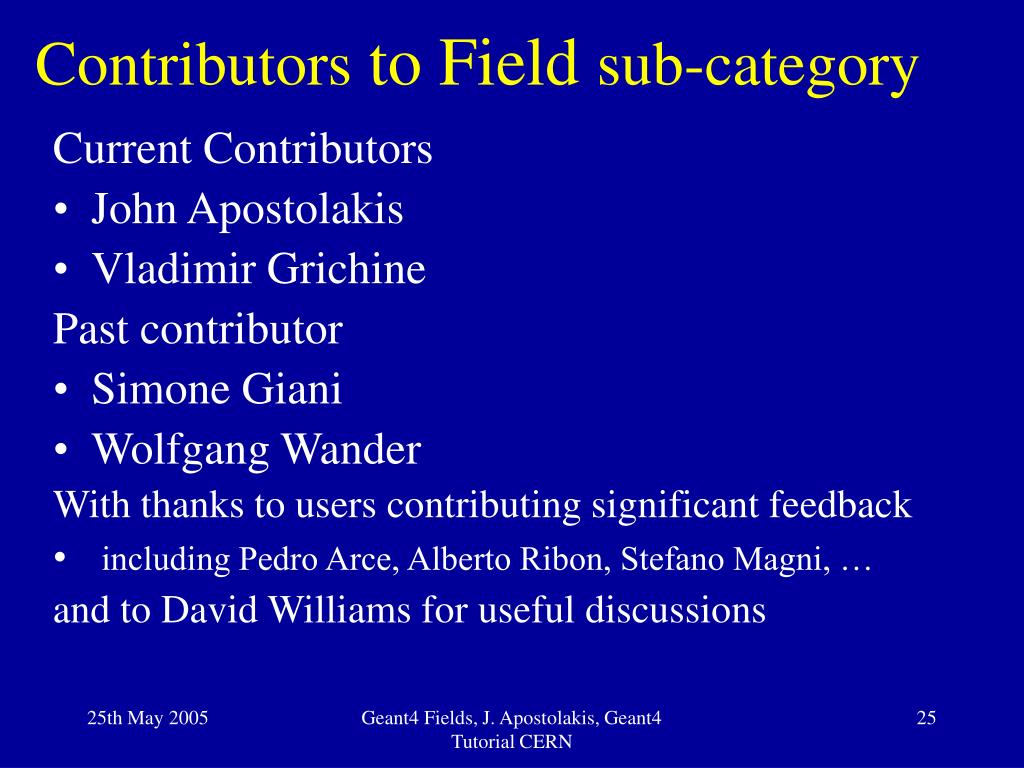 Contributors to Field sub-category

Current Contributors

• John Apostolakis
• Vladimir Grichine

Past contributor

• Simone Giani
• Wolfgang Wander

With thanks to users contributing significant feedback

• including Pedro Arce, Alberto Ribon, Stefano Magni, …

and to David Williams for useful discussions

25th May 2005

Geant4 Fields, J. Apostolakis, Geant4 Tutorial CERN

25